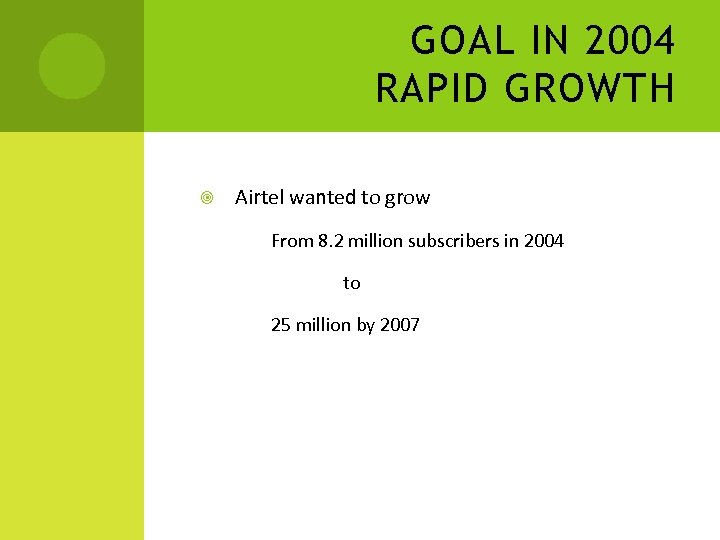 GOAL IN 2004
RAPID GROWTH

Airtel wanted to grow

From 8.2 million subscribers in 2004

to

25 million by 2007